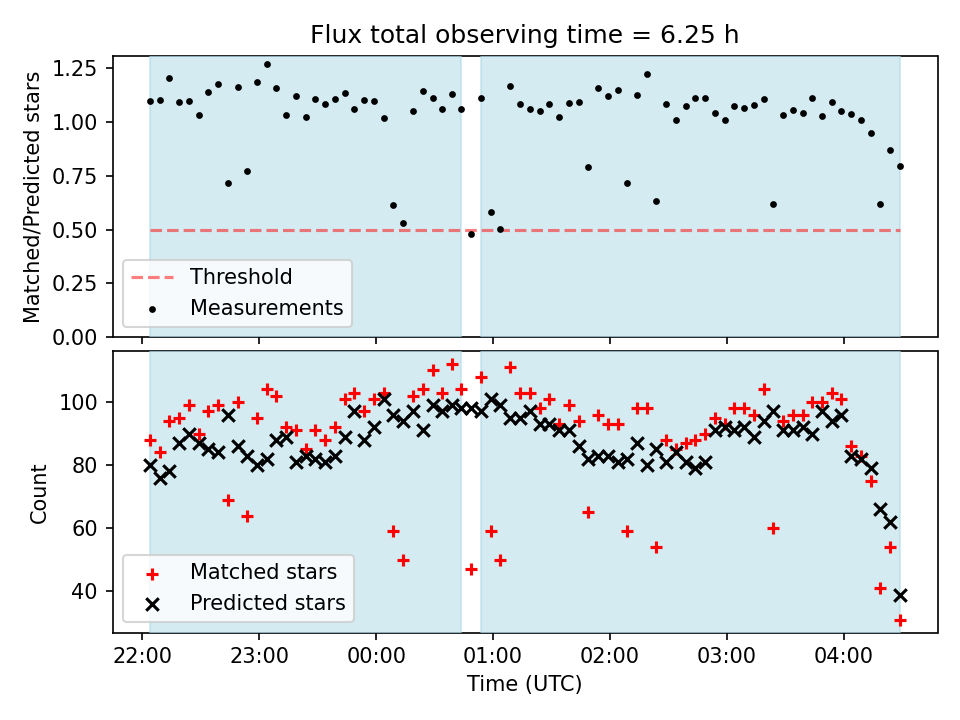 Flux total observing time = 6.25 h

Matched/Predicted stars

1.25
1.00
0.75
0.50
0.25
0.00

Threshold
Measurements

Count

100
80
60
40

Matched stars
Predicted stars

22:00
23:00
00:00
01:00
02:00
03:00
04:00

Time (UTC)